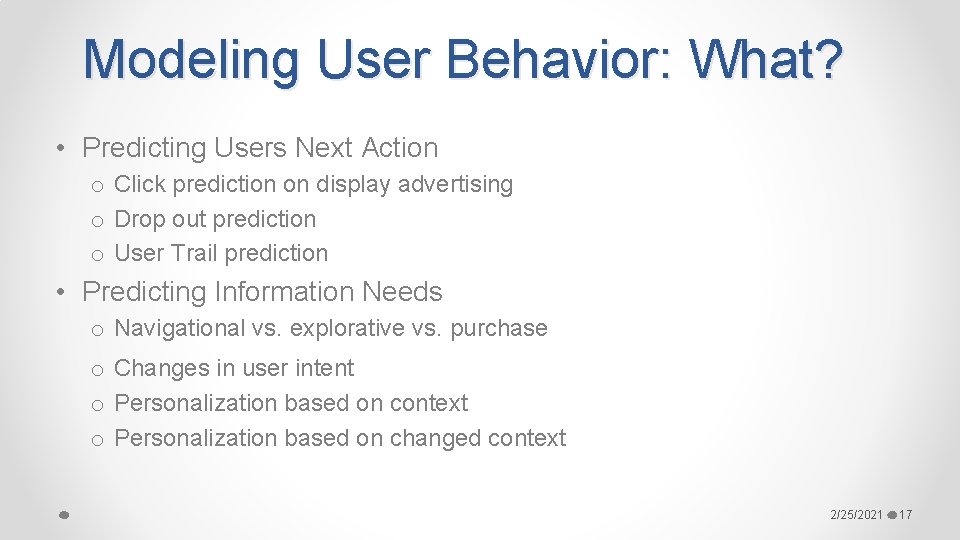 Modeling User Behavior: What?

• Predicting Users Next Action
o Click prediction on display advertising
o Drop out prediction
o User Trail prediction

• Predicting Information Needs
o Navigational vs. explorative vs. purchase
o Changes in user intent
o Personalization based on context
o Personalization based on changed context

2/25/2021 17